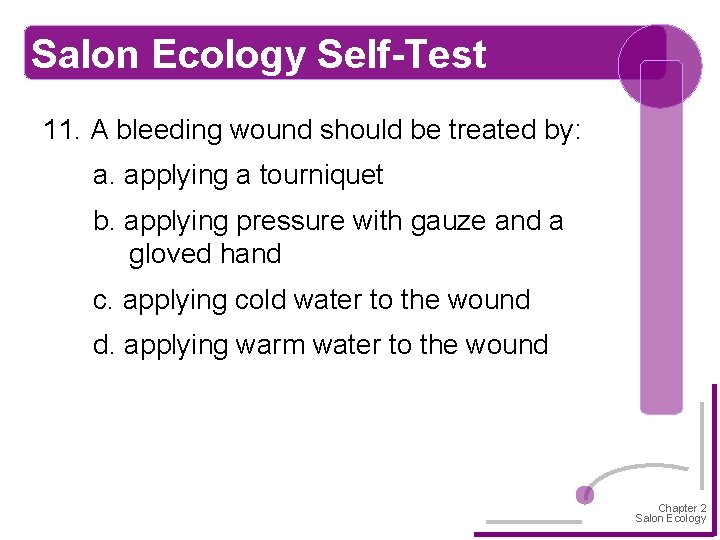 Salon Ecology Self-Test

11. A bleeding wound should be treated by:

a. applying a tourniquet

b. applying pressure with gauze and a gloved hand

c. applying cold water to the wound

d. applying warm water to the wound

Chapter 2
Salon Ecology